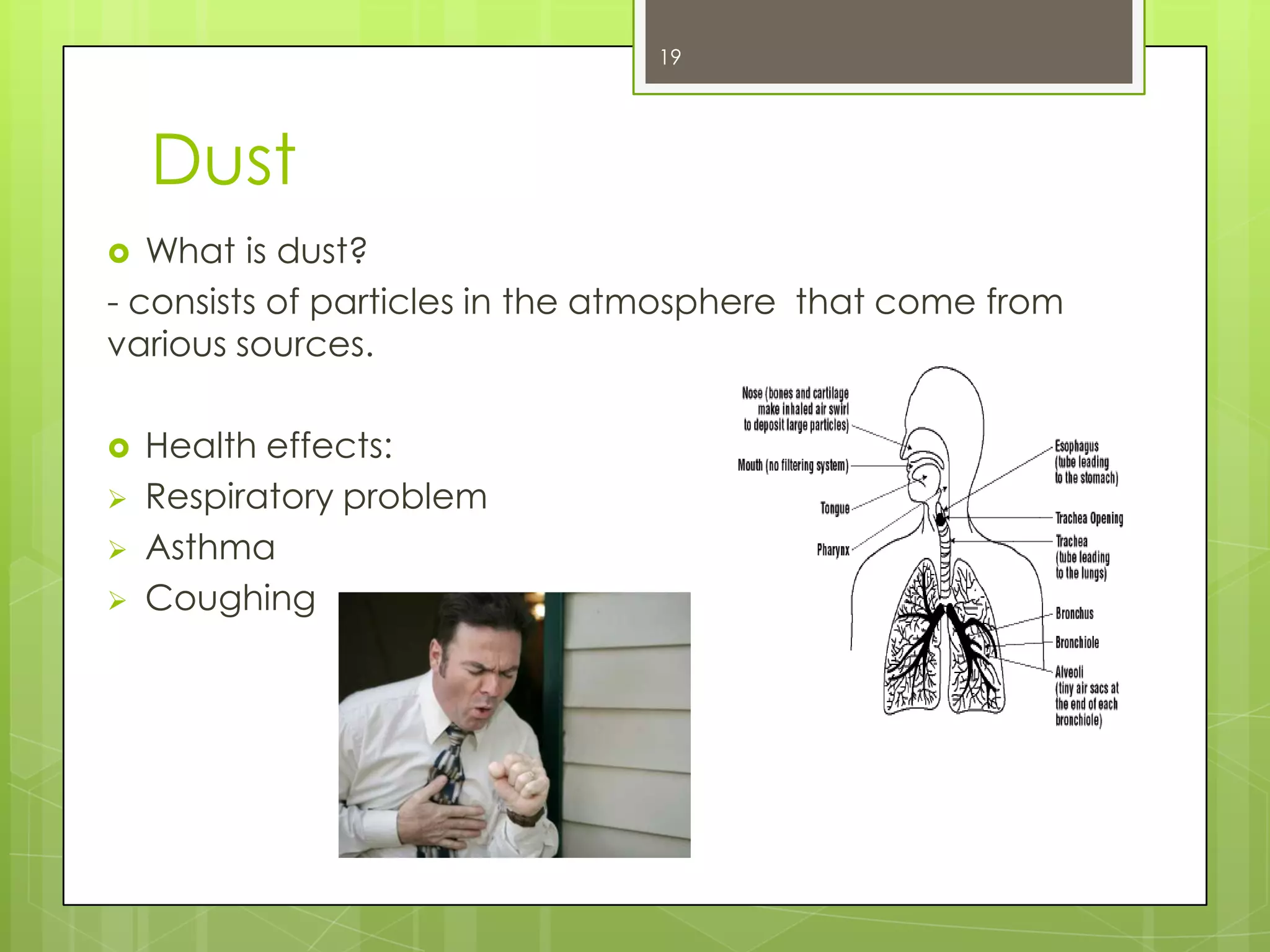 19

Dust

What is dust?

- consists of particles in the atmosphere that come from various sources.

Health effects:

Respiratory problem

Asthma

Coughing

Nose (bones and cartilage make inhaled air swirl to deposit large particles)

Mouth (no filtering system)

Tongue

Pharynx

Esophagus (tube leading to the stomach)

Trachea Opening

Trachea (tube leading to the lungs)

Bronchus

Bronchiole

Alveoli (tiny air sacs at the end of each bronchiole)